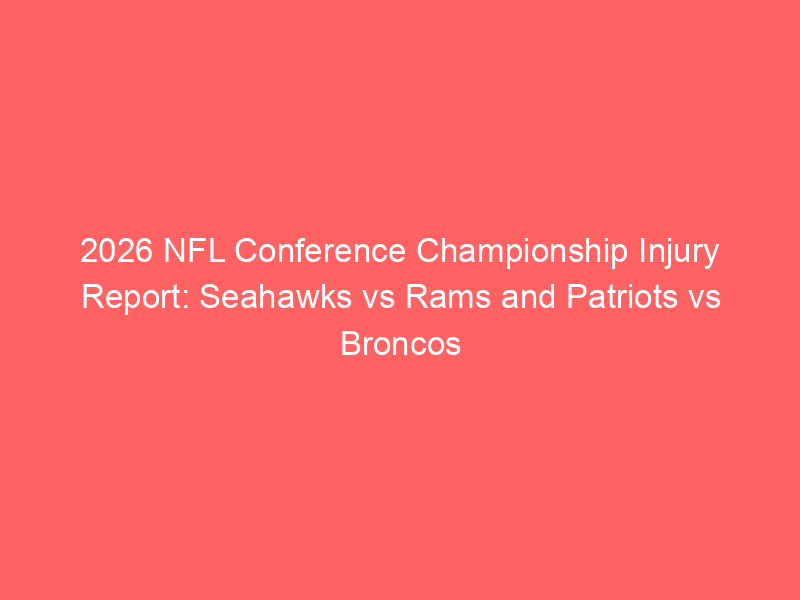 2026 NFL Conference Championship Injury Report: Seahawks vs Rams and Patriots vs Broncos